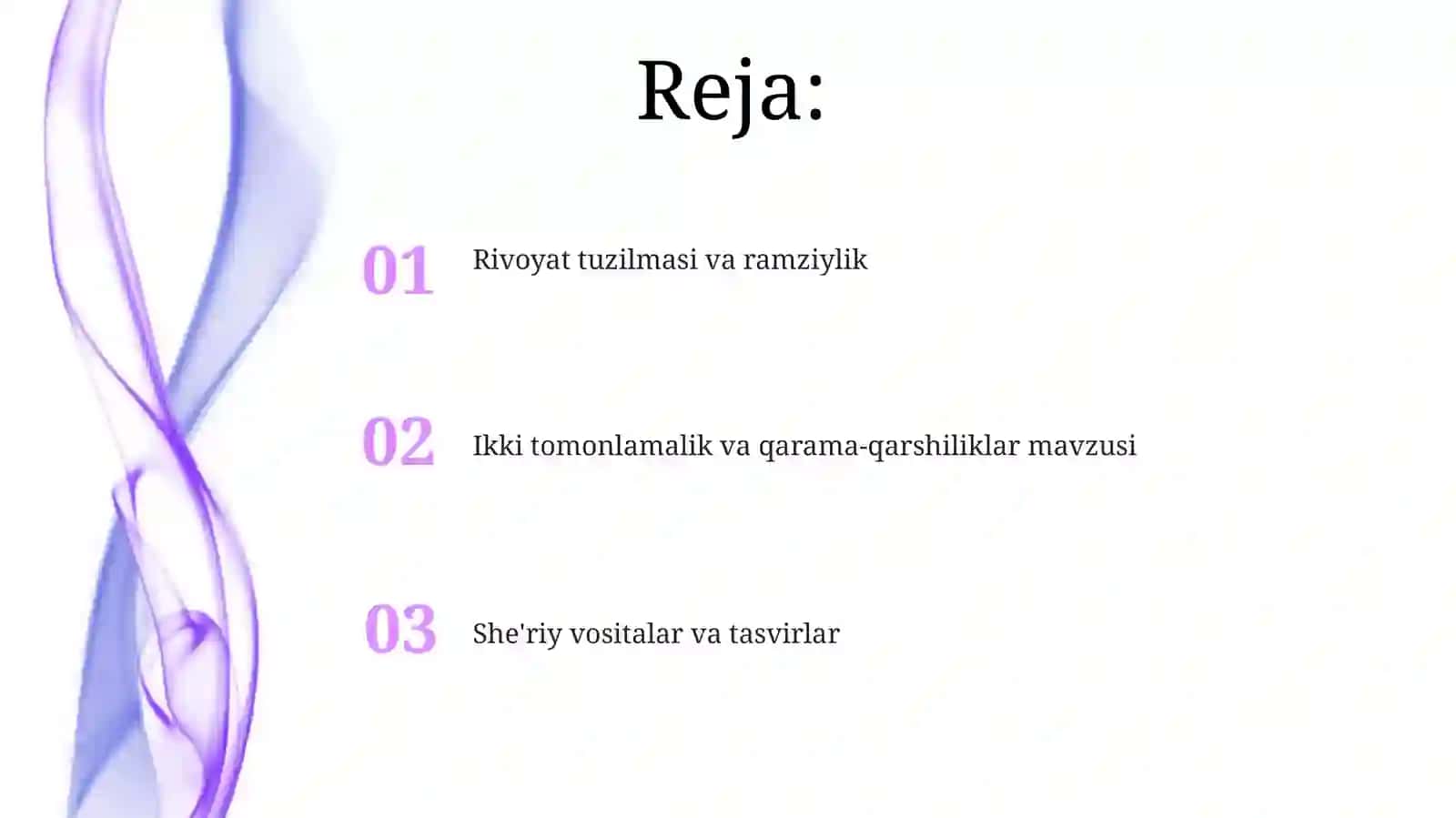 Reja:

01 Rivoyat tuzilmasi va ramziylik

02 Ikki tomonlamalik va qarama-qarshiliklar mavzusi

03 She'riy vositalar va tasvirlar